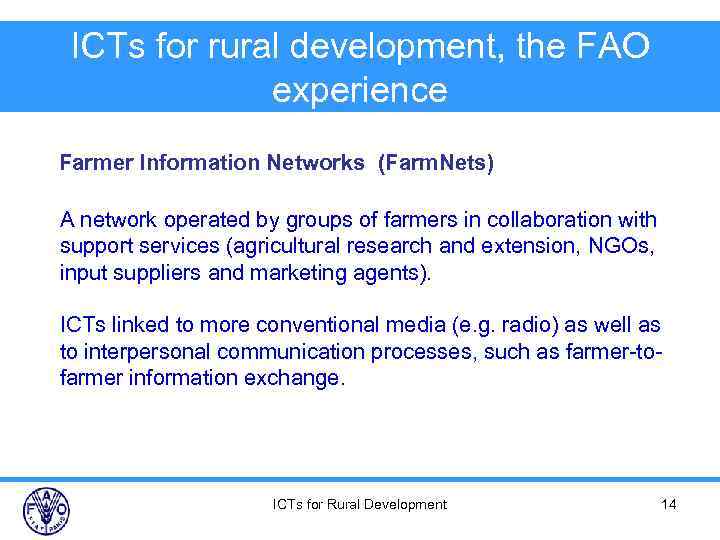 ICTs for rural development, the FAO experience

Farmer Information Networks (FarmNets)

A network operated by groups of farmers in collaboration with support services (agricultural research and extension, NGOs, input suppliers and marketing agents).

ICTs linked to more conventional media (e.g. radio) as well as to interpersonal communication processes, such as farmer-to-farmer information exchange.

FAO FIAT PANIS

ICTs for Rural Development

14